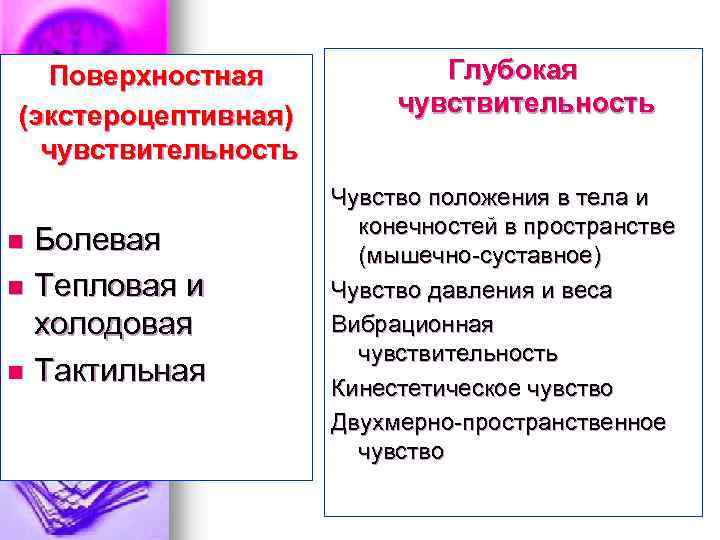 Поверхностная (экстероцептивная) чувствительность

Болевая
Тепловая и холодовая
Тактильная

Глубокая чувствительность

Чувство положения в тела и конечностей в пространстве (мышечно-суставное)
Чувство давления и веса
Вибрационная чувствительность
Кинестетическое чувство
Двухмерно-пространственное чувство